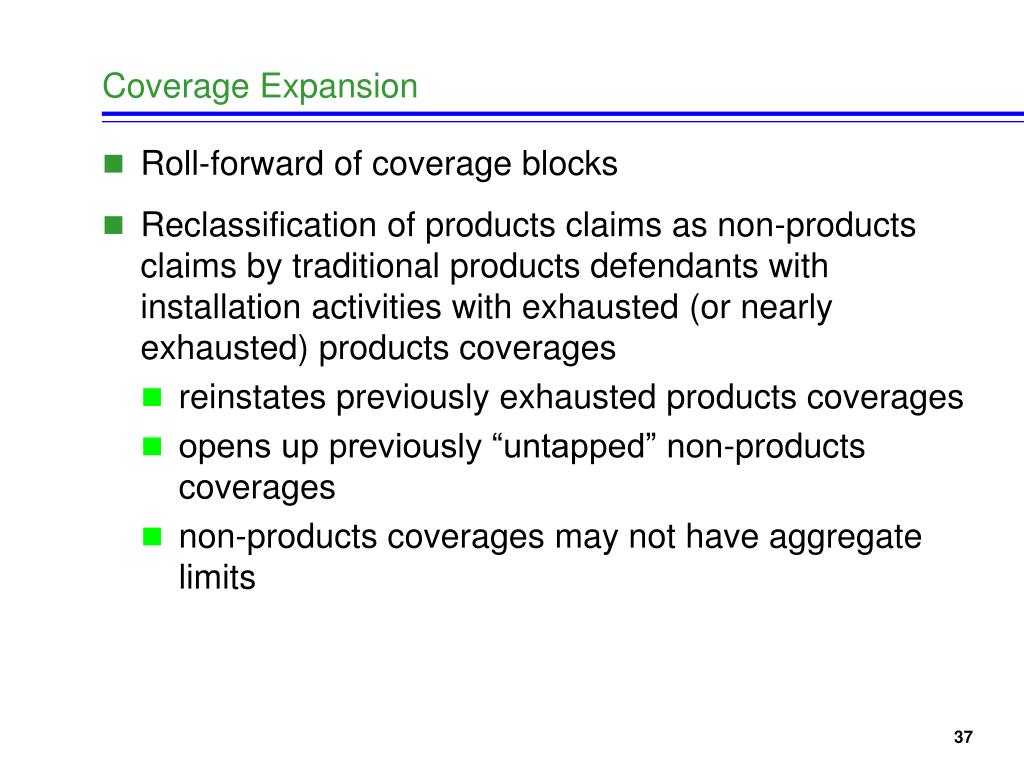 Coverage Expansion

- Roll-forward of coverage blocks
- Reclassification of products claims as non-products claims by traditional products defendants with installation activities with exhausted (or nearly exhausted) products coverages
  - reinstates previously exhausted products coverages
  - opens up previously “untapped” non-products coverages
  - non-products coverages may not have aggregate limits

37